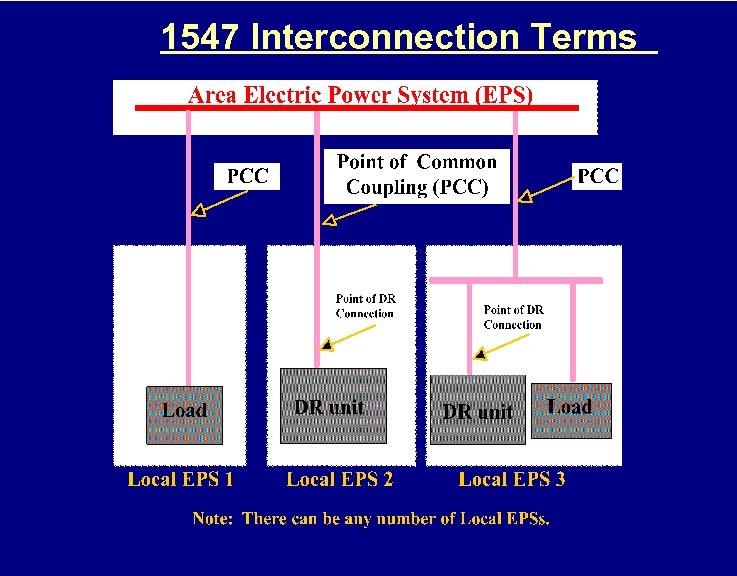 1547 Interconnection Terms

Area Electric Power System (EPS)

PCC

Point of Common Coupling (PCC)

PCC

Point of DR Connection

Point of DR Connection

Load

DR unit

DR unit

Load

Local EPS 1

Local EPS 2

Local EPS 3

Note: There can be any number of Local EPSs.